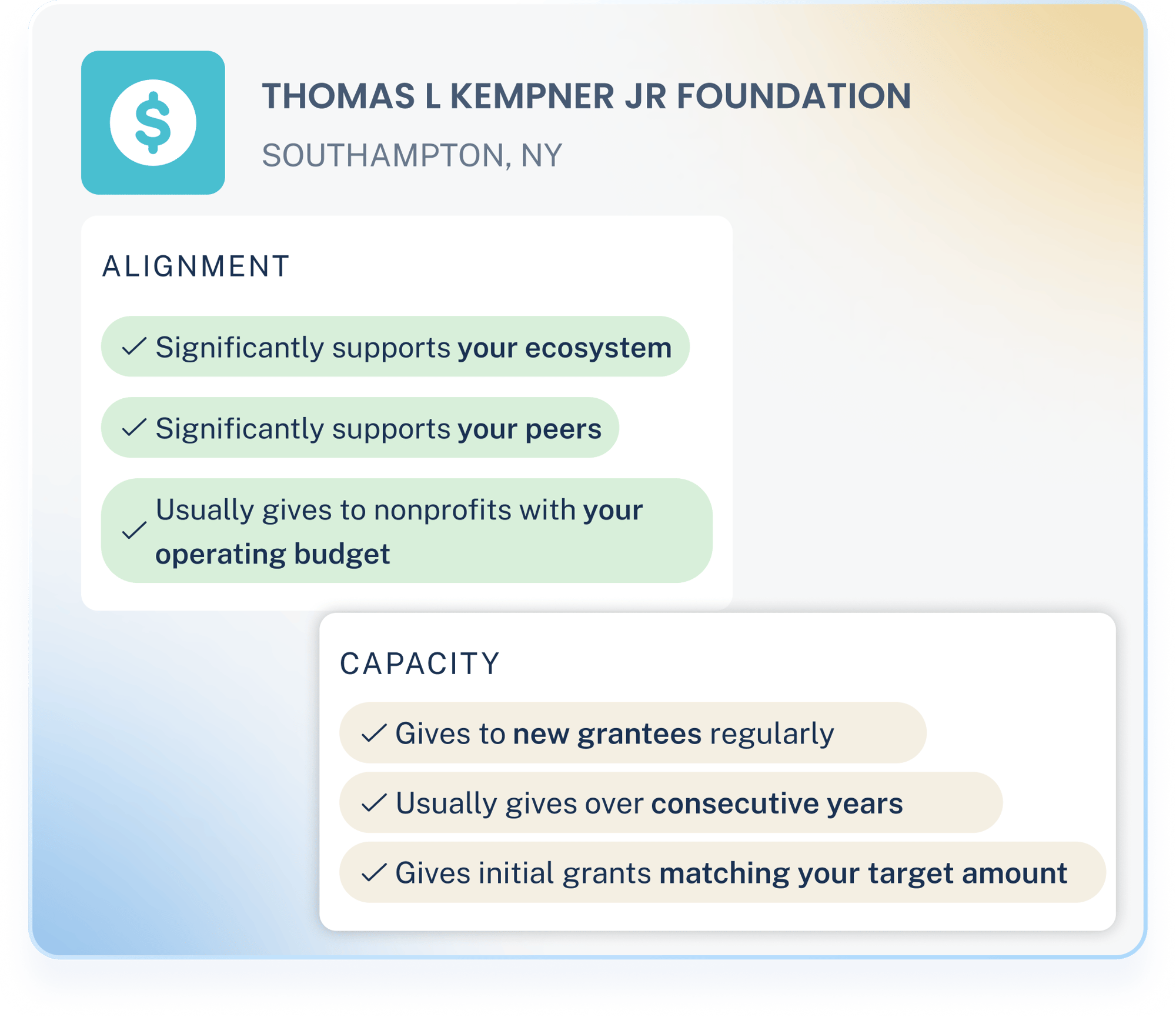 $

THOMAS L KEMPNER JR FOUNDATION

SOUTHAMPTON, NY

ALIGNMENT

✓ Significantly supports your ecosystem

✓ Significantly supports your peers

✓ Usually gives to nonprofits with your operating budget

CAPACITY

✓ Gives to new grantees regularly

✓ Usually gives over consecutive years

✓ Gives initial grants matching your target amount